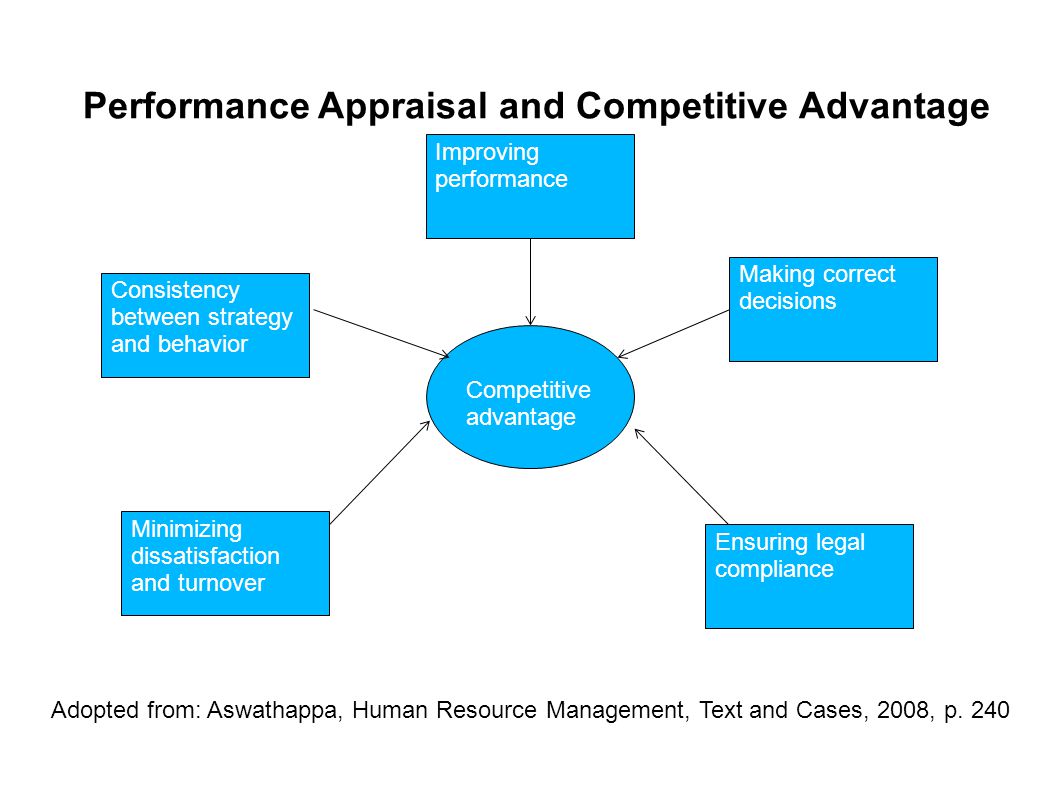 Performance Appraisal and Competitive Advantage

Improving performance

Consistency between strategy and behavior

Making correct decisions

Competitive advantage

Minimizing dissatisfaction and turnover

Ensuring legal compliance

Adopted from: Aswathappa, Human Resource Management, Text and Cases, 2008, p. 240